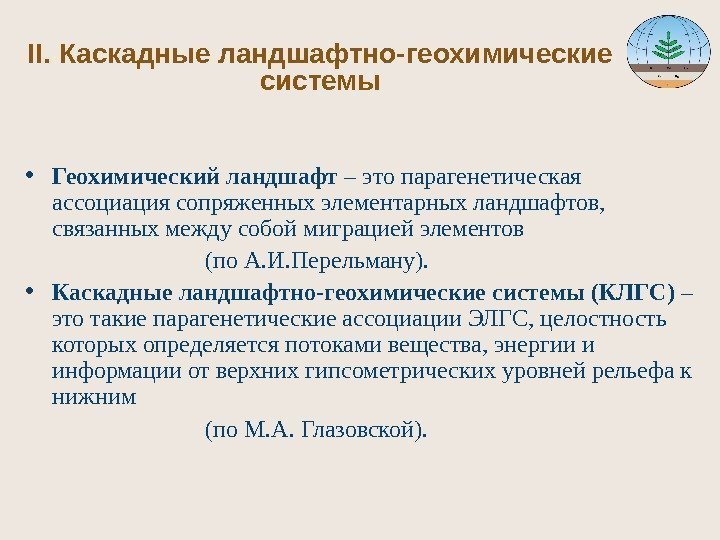 II. Каскадные ландшафтно-геохимические системы

• Геохимический ландшафт – это парагенетическая ассоциация сопряженных элементарных ландшафтов, связанных между собой миграцией элементов

(по А.И.Перельману).

• Каскадные ландшафтно-геохимические системы (КЛГС) – это такие парагенетические ассоциации ЭЛГС, целостность которых определяется потоками вещества, энергии и информации от верхних гипсометрических уровней рельефа к нижним

(по М.А. Глазовской).